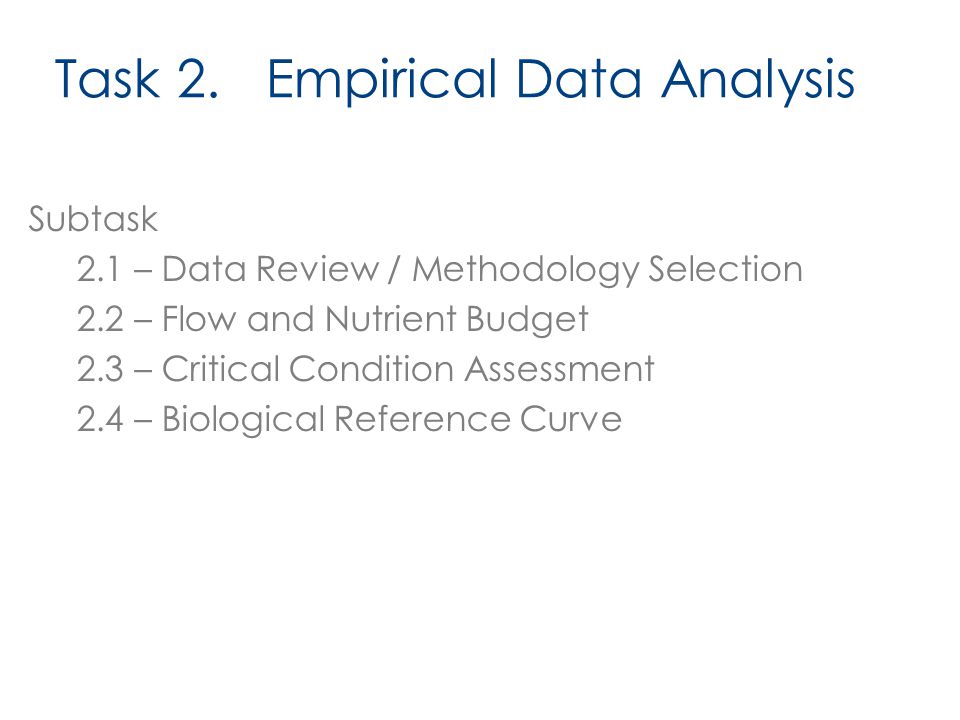 Task 2. Empirical Data Analysis

Subtask
2.1 – Data Review / Methodology Selection
2.2 – Flow and Nutrient Budget
2.3 – Critical Condition Assessment
2.4 – Biological Reference Curve